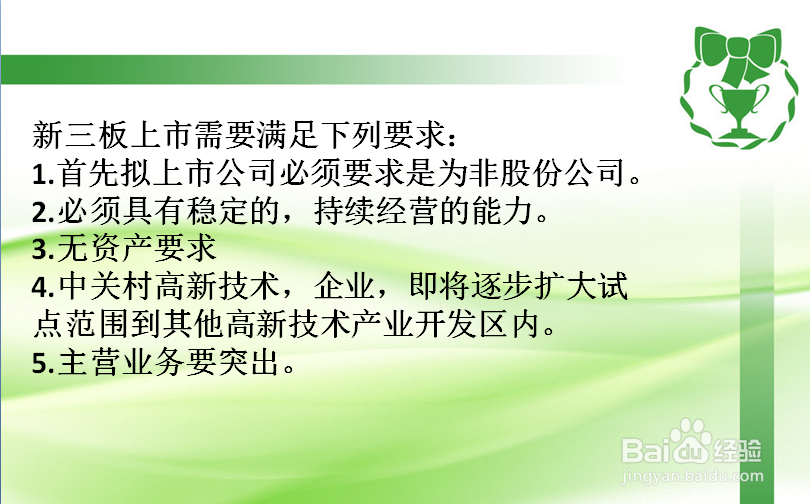 新三板上市需要满足下列要求：
1.首先拟上市公司必须要求是为非股份公司。
2.必须具有稳定的，持续经营的能力。
3.无资产要求
4.中关村高新技术，企业，即将逐步扩大试点范围到其他高新技术产业开发区内。
5.主营业务要突出。

Baidu经验
jingyan.baidu.com